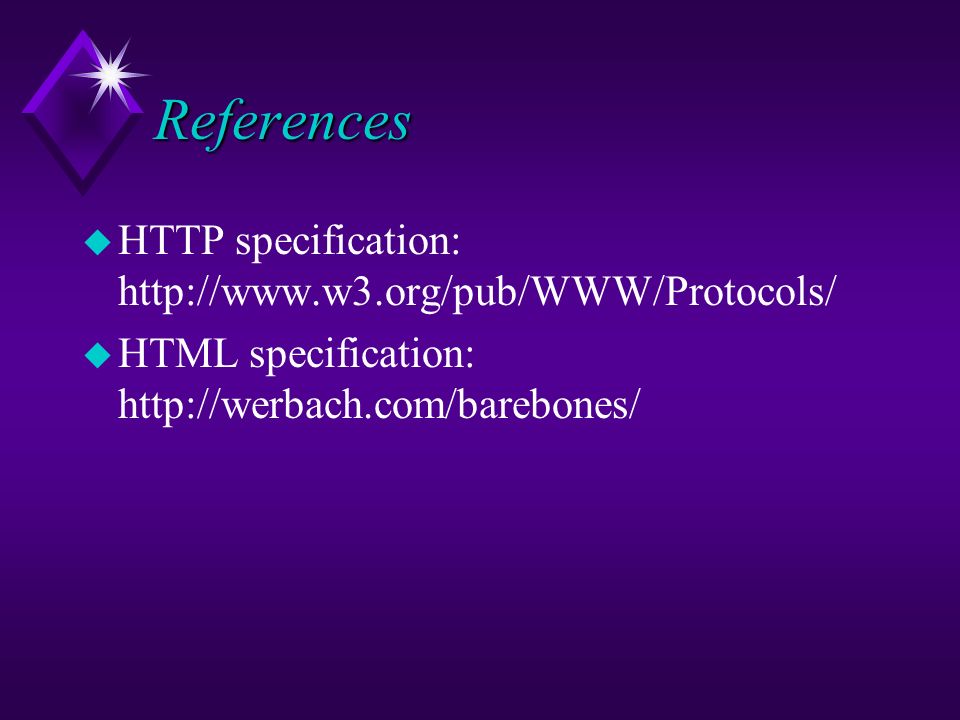 References

HTTP specification: http://www.w3.org/pub/WWW/Protocols/

HTML specification: http://werbach.com/barebones/